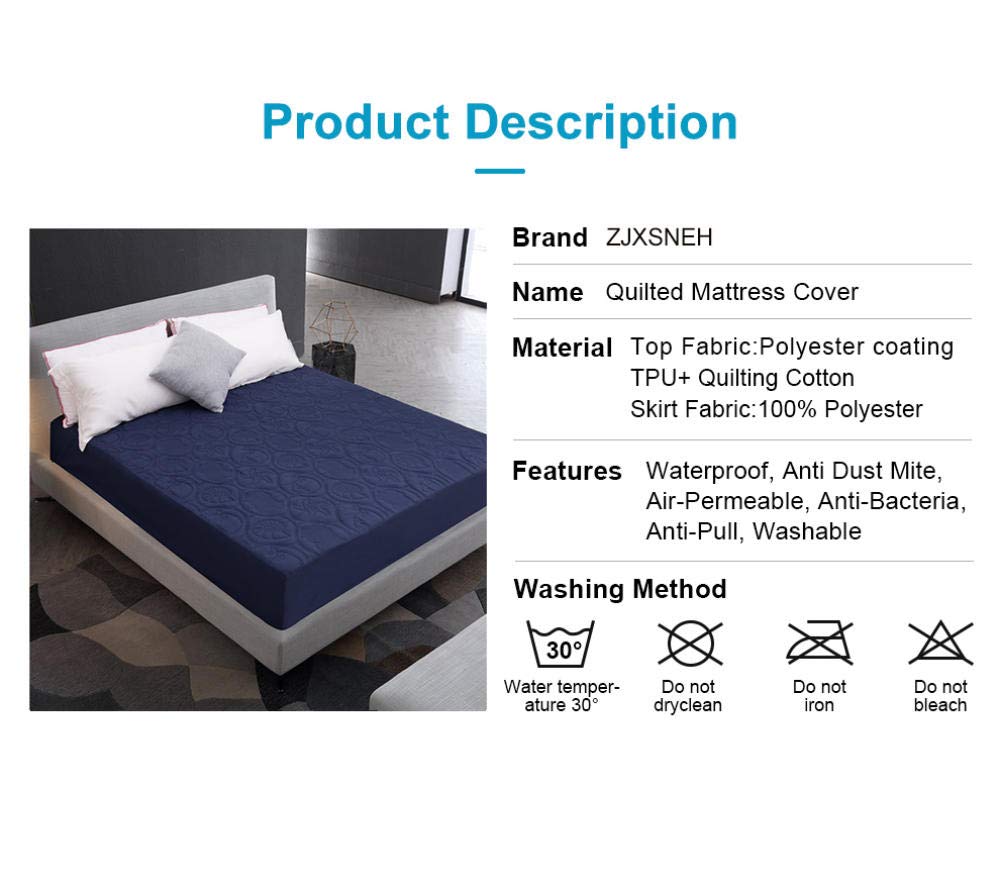 Product Description

Brand ZJXSNEH

Name Quilted Mattress Cover

Material Top Fabric:Polyester coating TPU+ Quilting Cotton Skirt Fabric:100% Polyester

Features Waterproof, Anti Dust Mite, Air-Permeable, Anti-Bacteria, Anti-Pull, Washable

Washing Method

30°

Water temperature 30°

Do not dryclean

Do not iron

Do not bleach